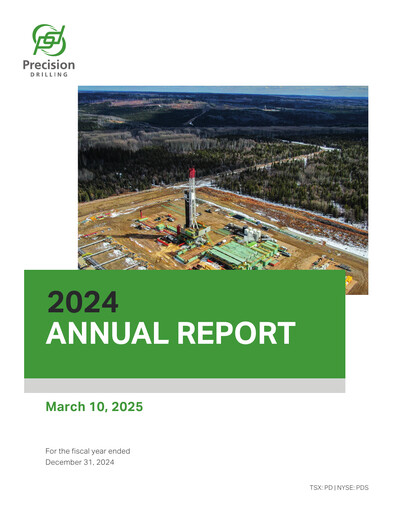 Precision
DRILLING

2024
ANNUAL REPORT

March 10, 2025

For the fiscal year ended
December 31, 2024

TSX: PD | NYSE: PDS